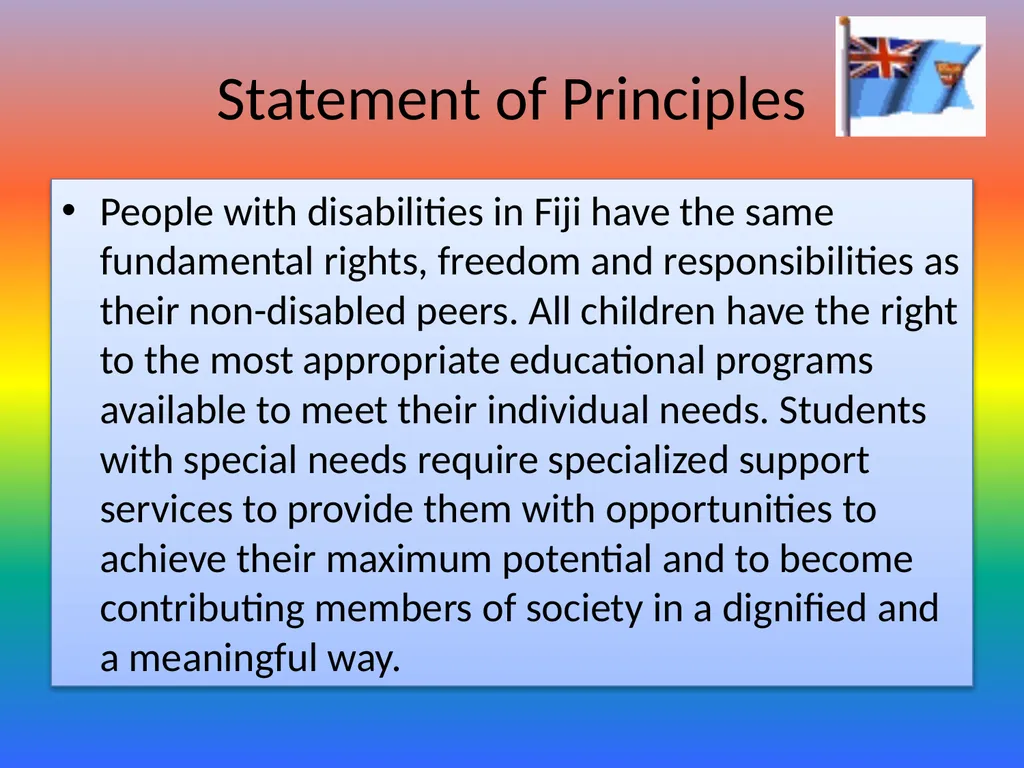 Statement of Principles

• People with disabilities in Fiji have the same fundamental rights, freedom and responsibilities as their non-disabled peers. All children have the right to the most appropriate educational programs available to meet their individual needs. Students with special needs require specialized support services to provide them with opportunities to achieve their maximum potential and to become contributing members of society in a dignified and a meaningful way.